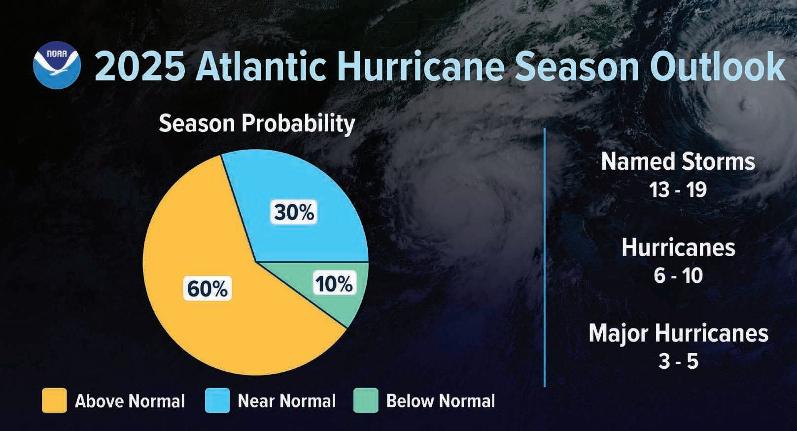 NOAA

2025 Atlantic Hurricane Season Outlook

Season Probability

30%

60%

10%

Above Normal
Near Normal
Below Normal

Named Storms
13 - 19

Hurricanes
6 - 10

Major Hurricanes
3 - 5